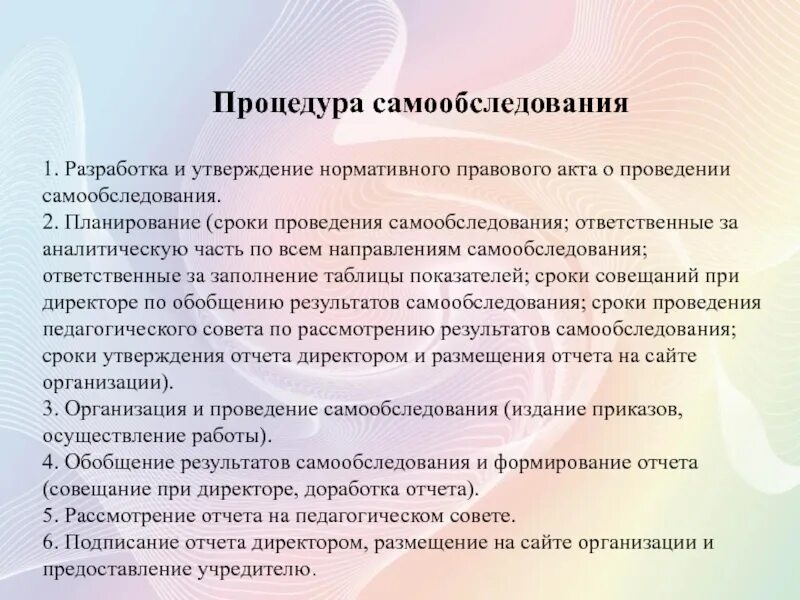 Процедура самообследования

1. Разработка и утверждение нормативного правового акта о проведении самообследования.
2. Планирование (сроки проведения самообследования; ответственные за аналитическую часть по всем направлениям самообследования; ответственные за заполнение таблицы показателей; сроки совещаний при директоре по обобщению результатов самообследования; сроки проведения педагогического совета по рассмотрению результатов самообследования; сроки утверждения отчета директором и размещения отчета на сайте организации).
3. Организация и проведение самообследования (издание приказов, осуществление работы).
4. Обобщение результатов самообследования и формирование отчета (совещание при директоре, доработка отчета).
5. Рассмотрение отчета на педагогическом совете.
6. Подписание отчета директором, размещение на сайте организации и предоставление учредителю.